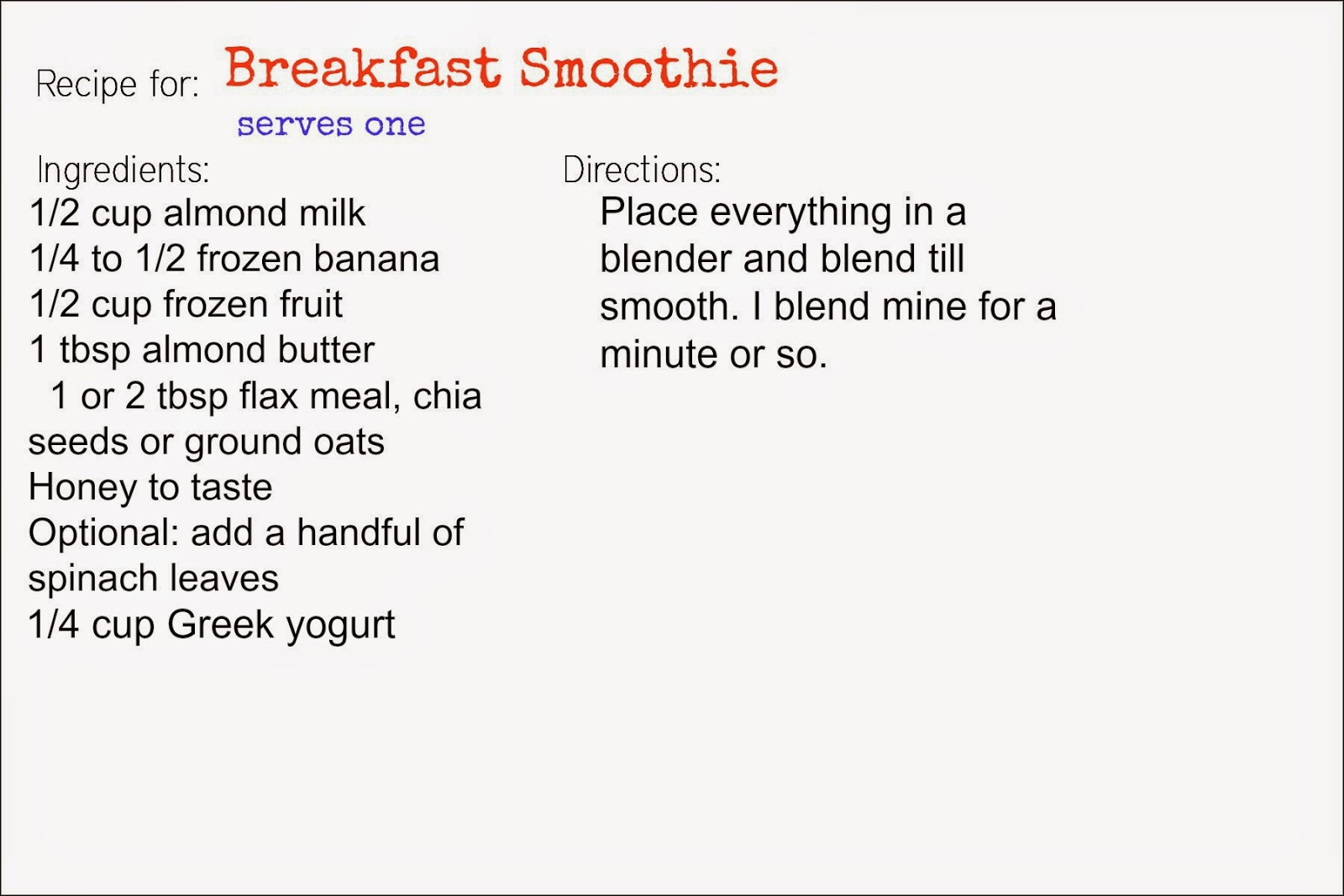 Recipe for: Breakfast Smoothie
serves one

Ingredients:
1/2 cup almond milk
1/4 to 1/2 frozen banana
1/2 cup frozen fruit
1 tbsp almond butter
1 or 2 tbsp flax meal, chia seeds or ground oats
Honey to taste
Optional: add a handful of spinach leaves
1/4 cup Greek yogurt

Directions:
Place everything in a blender and blend till smooth. I blend mine for a minute or so.